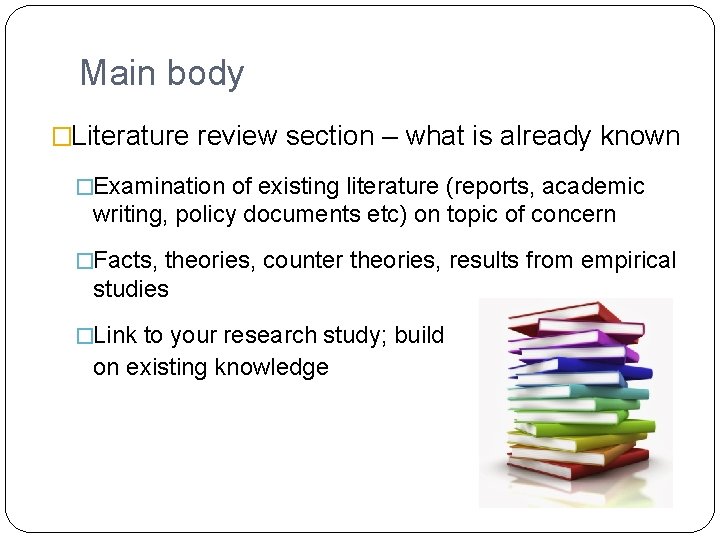 Main body

□Literature review section – what is already known

□Examination of existing literature (reports, academic writing, policy documents etc) on topic of concern

□Facts, theories, counter theories, results from empirical studies

□Link to your research study; build on existing knowledge